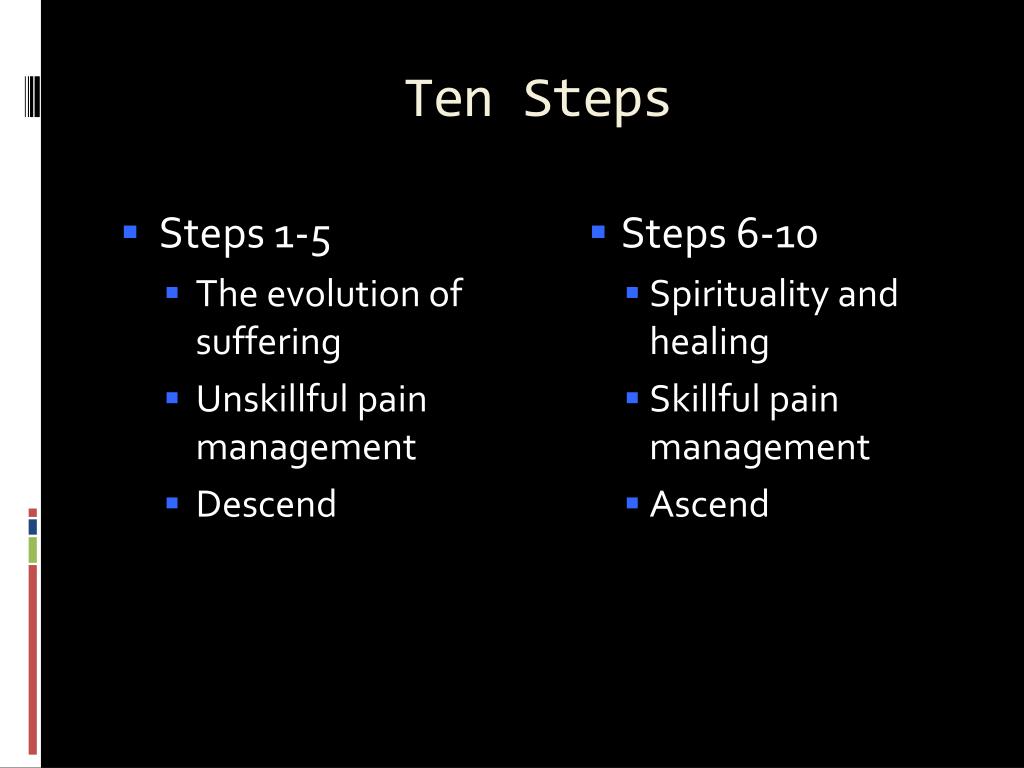 Ten Steps

- Steps 1-5
  - The evolution of suffering
  - Unskillful pain management
  - Descend

- Steps 6-10
  - Spirituality and healing
  - Skillful pain management
  - Ascend